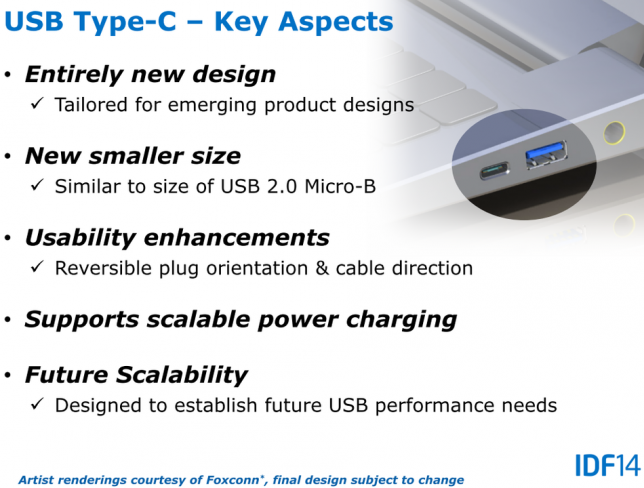 USB Type-C – Key Aspects

• Entirely new design
✓ Tailored for emerging product designs

• New smaller size
✓ Similar to size of USB 2.0 Micro-B

• Usability enhancements
✓ Reversible plug orientation & cable direction

• Supports scalable power charging

• Future Scalability
✓ Designed to establish future USB performance needs

Artist renderings courtesy of Foxconn*, final design subject to change

IDF14